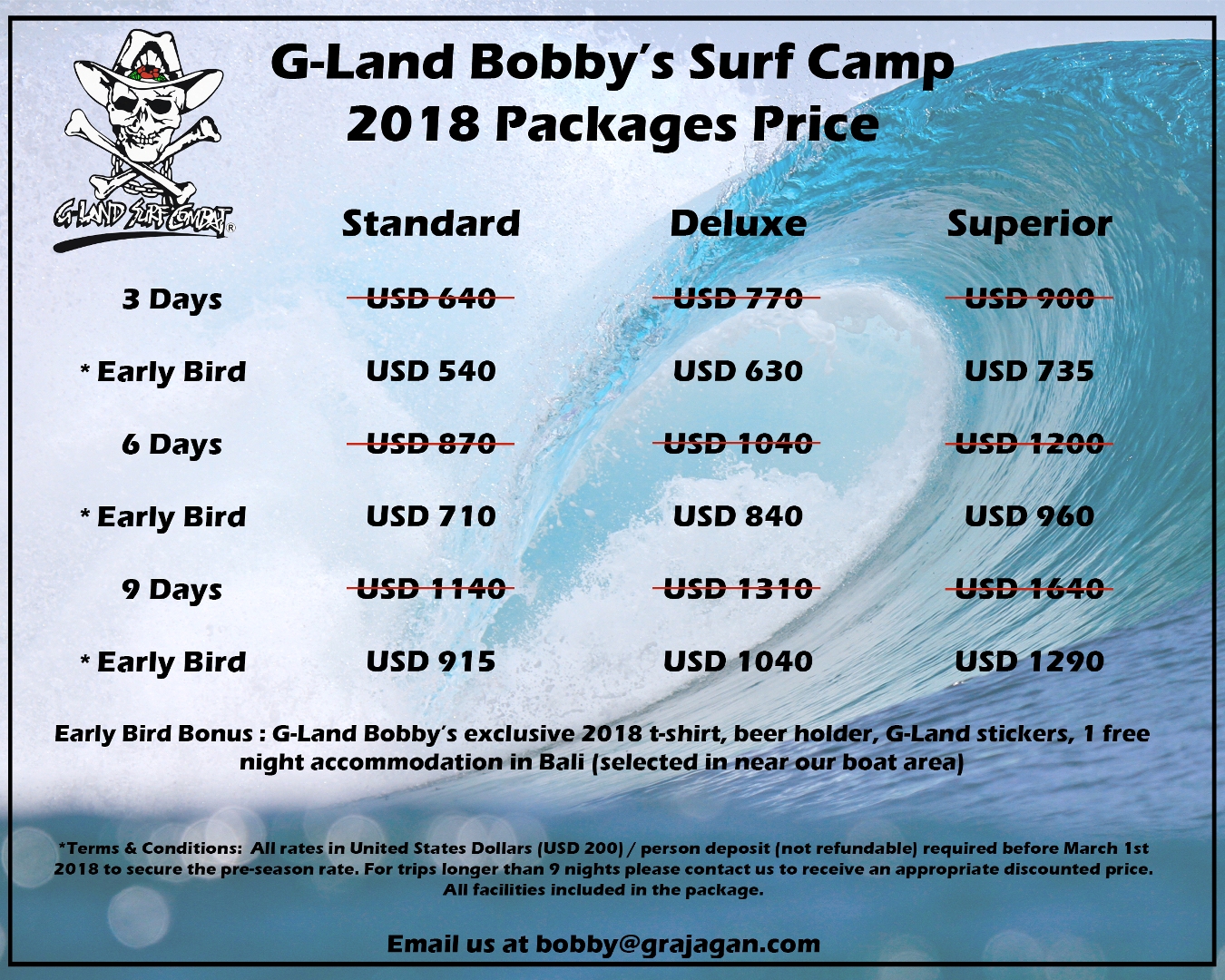 G-LAND SURF COMBAT®

G-Land Bobby's Surf Camp
2018 Packages Price

| | Standard | Deluxe | Superior |
|---|---|---|---|
| 3 Days | ~~USD 640~~ | ~~USD 770~~ | ~~USD 900~~ |
| * Early Bird | USD 540 | USD 630 | USD 735 |
| 6 Days | ~~USD 870~~ | ~~USD 1040~~ | ~~USD 1200~~ |
| * Early Bird | USD 710 | USD 840 | USD 960 |
| 9 Days | ~~USD 1140~~ | ~~USD 1310~~ | ~~USD 1640~~ |
| * Early Bird | USD 915 | USD 1040 | USD 1290 |

Early Bird Bonus : G-Land Bobby's exclusive 2018 t-shirt, beer holder, G-Land stickers, 1 free night accommodation in Bali (selected in near our boat area)

*Terms & Conditions: All rates in United States Dollars (USD 200) / person deposit (not refundable) required before March 1st 2018 to secure the pre-season rate. For trips longer than 9 nights please contact us to receive an appropriate discounted price. All facilities included in the package.

Email us at bobby@grajagan.com